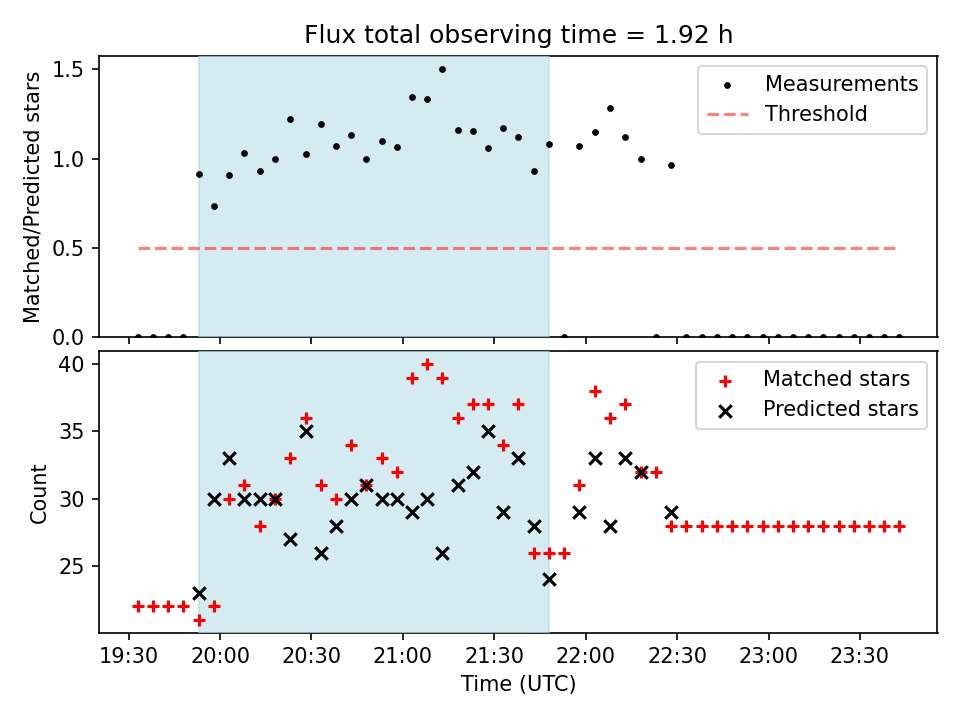 Flux total observing time = 1.92 h

Matched/Predicted stars

1.5
1.0
0.5
0.0

Measurements
Threshold

Count

40
35
30
25

Matched stars
Predicted stars

19:30
20:00
20:30
21:00
21:30
22:00
22:30
23:00
23:30

Time (UTC)